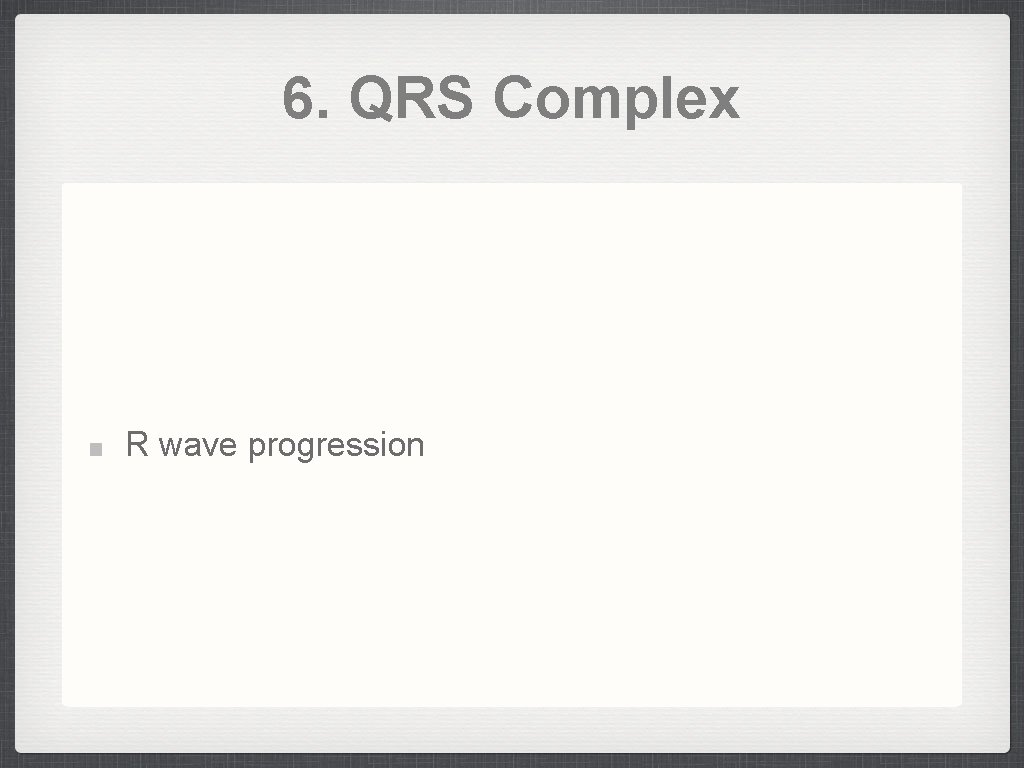 6. QRS Complex

R wave progression